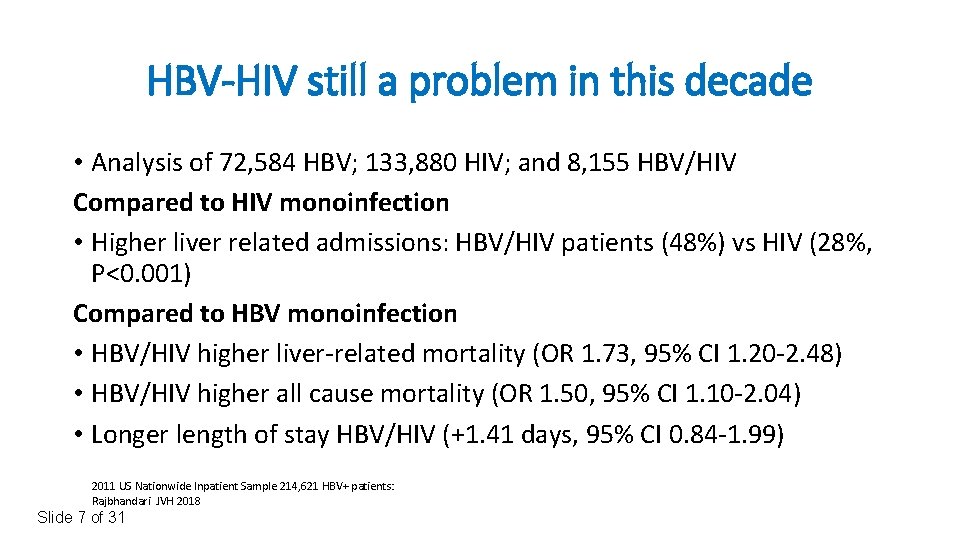 HBV-HIV still a problem in this decade

• Analysis of 72,584 HBV; 133,880 HIV; and 8,155 HBV/HIV

Compared to HIV monoinfection

• Higher liver related admissions: HBV/HIV patients (48%) vs HIV (28%, P<0.001)

Compared to HBV monoinfection

• HBV/HIV higher liver-related mortality (OR 1.73, 95% CI 1.20-2.48)

• HBV/HIV higher all cause mortality (OR 1.50, 95% CI 1.10-2.04)

• Longer length of stay HBV/HIV (+1.41 days, 95% CI 0.84-1.99)

2011 US Nationwide Inpatient Sample 214,621 HBV+ patients: Rajbhandari JVH 2018

Slide 7 of 31